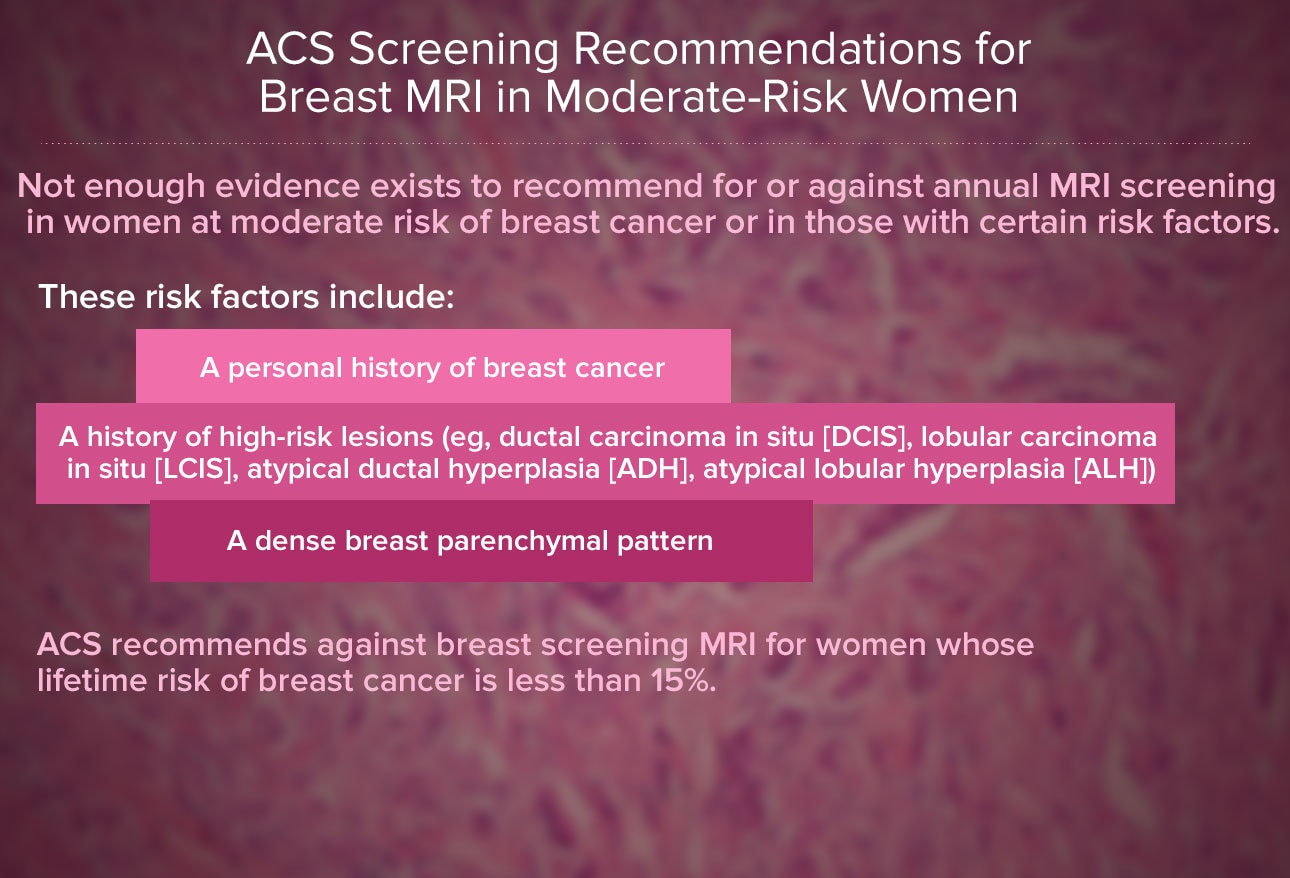 ACS Screening Recommendations for Breast MRI in Moderate-Risk Women

Not enough evidence exists to recommend for or against annual MRI screening in women at moderate risk of breast cancer or in those with certain risk factors.

These risk factors include:

A personal history of breast cancer

A history of high-risk lesions (eg, ductal carcinoma in situ [DCIS], lobular carcinoma in situ [LCIS], atypical ductal hyperplasia [ADH], atypical lobular hyperplasia [ALH])

A dense breast parenchymal pattern

ACS recommends against breast screening MRI for women whose lifetime risk of breast cancer is less than 15%.